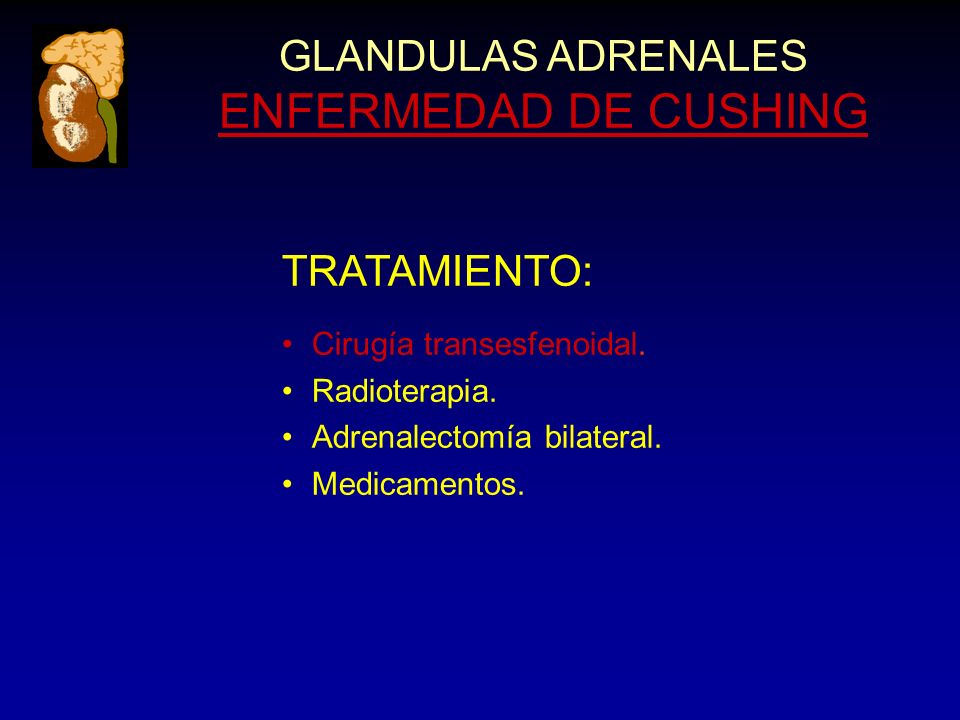 GLANDULAS ADRENALES
ENFERMEDAD DE CUSHING

TRATAMIENTO:

• Cirugía transesfenoidal.
• Radioterapia.
• Adrenalectomía bilateral.
• Medicamentos.